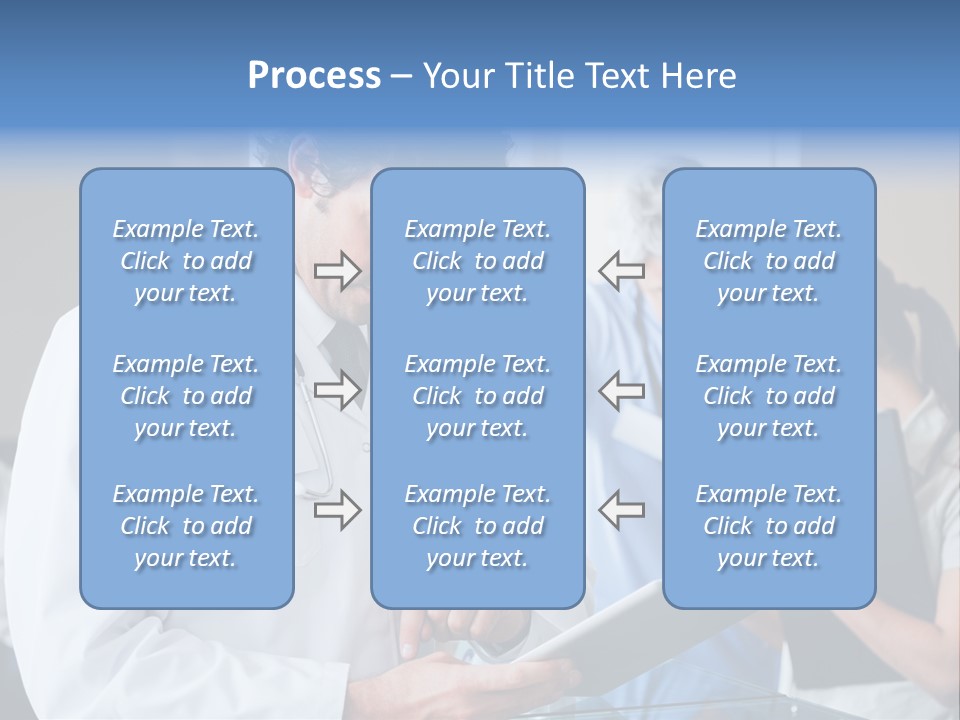 Process – Your Title Text Here

Example Text. Click to add your text.

Example Text. Click to add your text.

Example Text. Click to add your text.

Example Text. Click to add your text.

Example Text. Click to add your text.

Example Text. Click to add your text.

Example Text. Click to add your text.

Example Text. Click to add your text.

Example Text. Click to add your text.